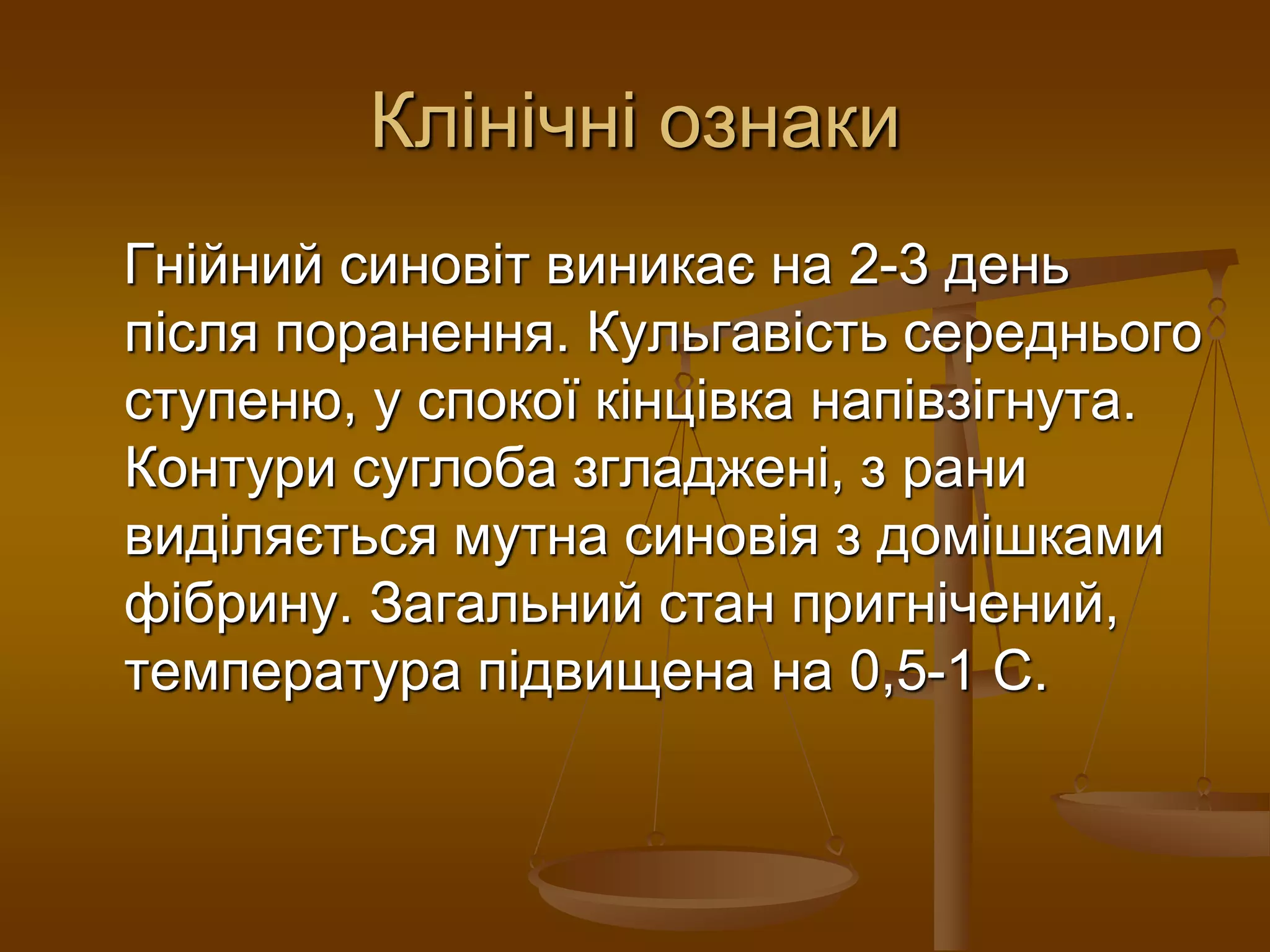 Клінічні ознаки

Гнійний синовіт виникає на 2-3 день після поранення. Кульгавість середнього ступеню, у спокої кінцівка напівзігнута. Контури суглоба згладжені, з рани виділяється мутна синовія з домішками фібрину. Загальний стан пригнічений, температура підвищена на 0,5-1 С.